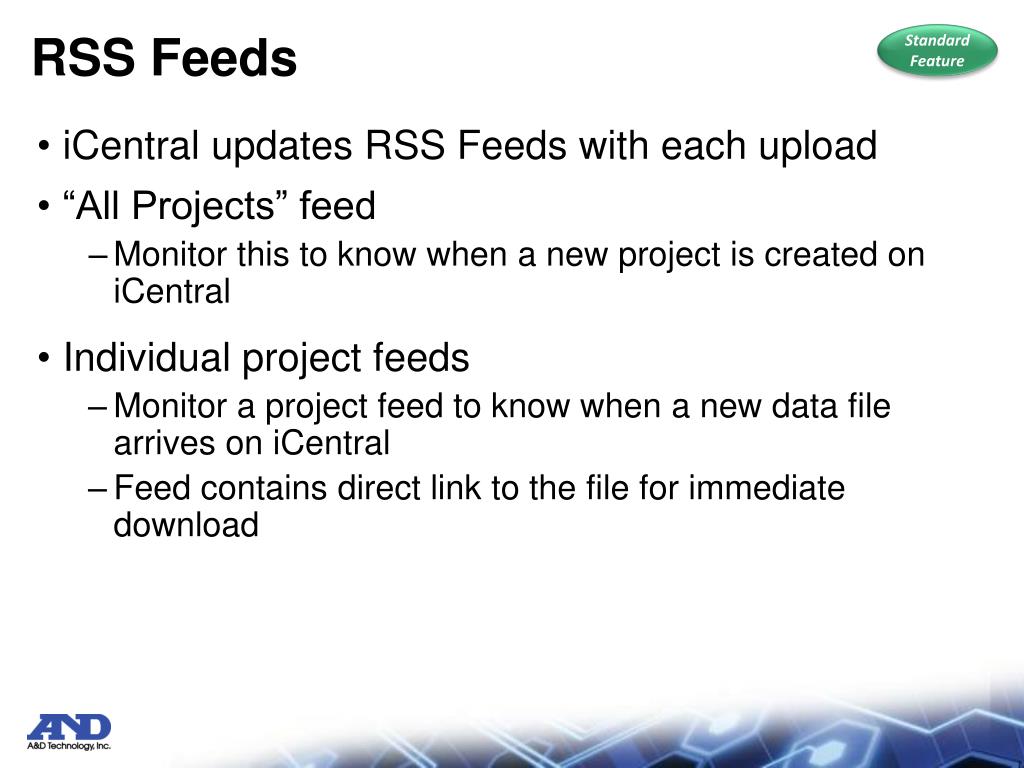 RSS Feeds

Standard Feature

• iCentral updates RSS Feeds with each upload
• “All Projects” feed
– Monitor this to know when a new project is created on iCentral
• Individual project feeds
– Monitor a project feed to know when a new data file arrives on iCentral
– Feed contains direct link to the file for immediate download

A&D
A&D Technology, Inc.